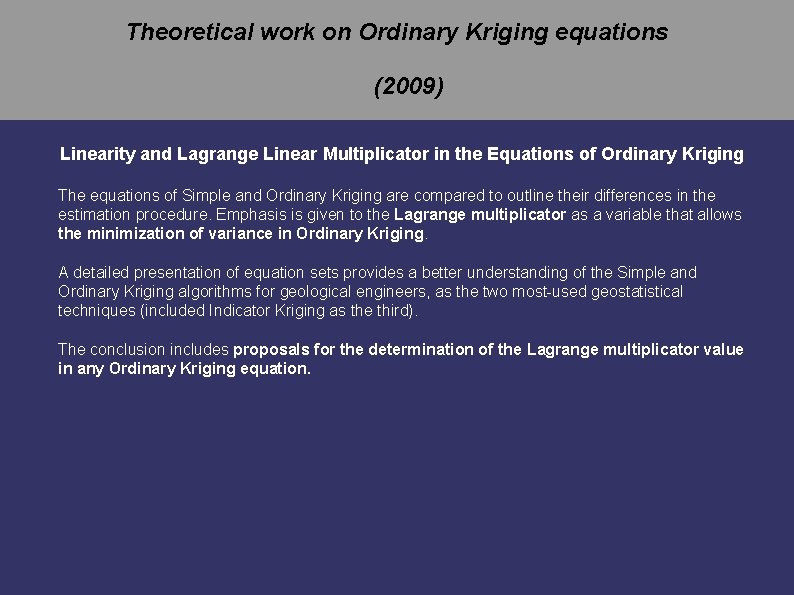 Theoretical work on Ordinary Kriging equations

(2009)

Linearity and Lagrange Linear Multiplicator in the Equations of Ordinary Kriging

The equations of Simple and Ordinary Kriging are compared to outline their differences in the estimation procedure. Emphasis is given to the Lagrange multiplicator as a variable that allows the minimization of variance in Ordinary Kriging.

A detailed presentation of equation sets provides a better understanding of the Simple and Ordinary Kriging algorithms for geological engineers, as the two most-used geostatistical techniques (included Indicator Kriging as the third).

The conclusion includes proposals for the determination of the Lagrange multiplicator value in any Ordinary Kriging equation.